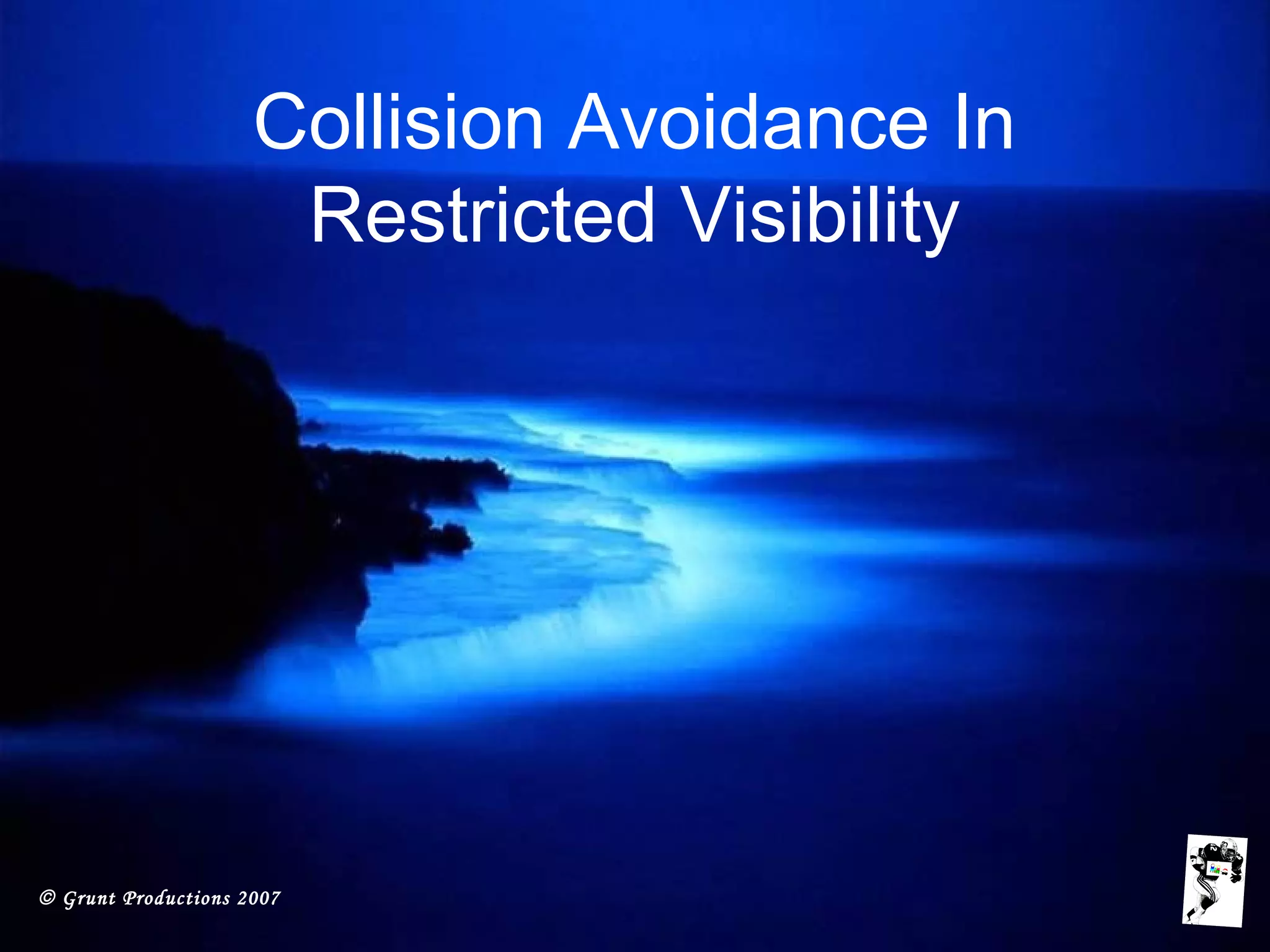 Collision Avoidance In Restricted Visibility

© Grunt Productions 2007